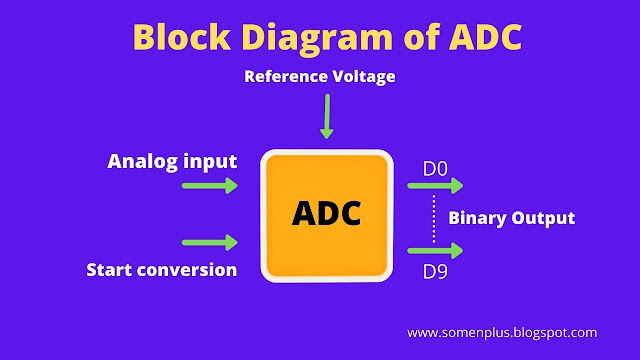 Block Diagram of ADC

Reference Voltage

Analog input

ADC

D0

Binary Output

D9

Start conversion

www.somenplus.blogspot.com